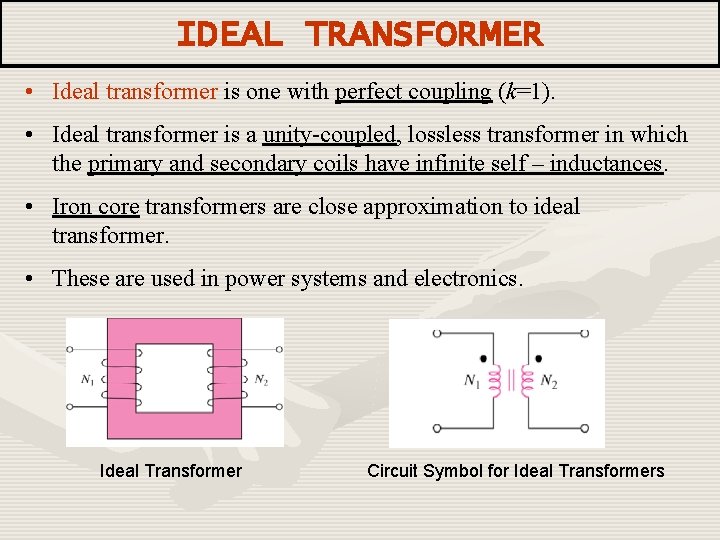 IDEAL TRANSFORMER

• Ideal transformer is one with perfect coupling ($k$=1).

• Ideal transformer is a unity-coupled, lossless transformer in which the primary and secondary coils have infinite self – inductances.

• Iron core transformers are close approximation to ideal transformer.

• These are used in power systems and electronics.

$N_1$ $N_2$

Ideal Transformer

$N_1$ $N_2$

Circuit Symbol for Ideal Transformers